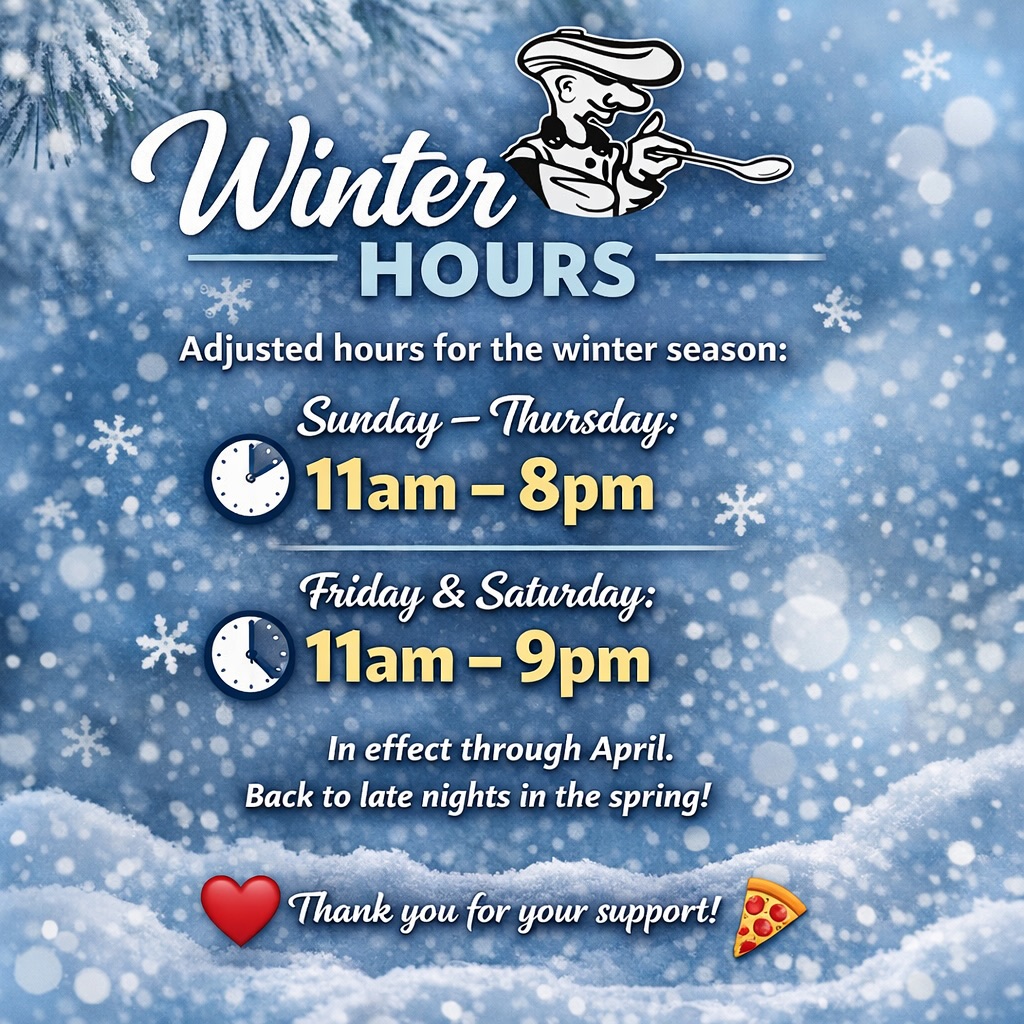 Winter
HOURS

Adjusted hours for the winter season:

Sunday – Thursday:
11am – 8pm

Friday & Saturday:
11am – 9pm

In effect through April.
Back to late nights in the spring!

Thank you for your support!